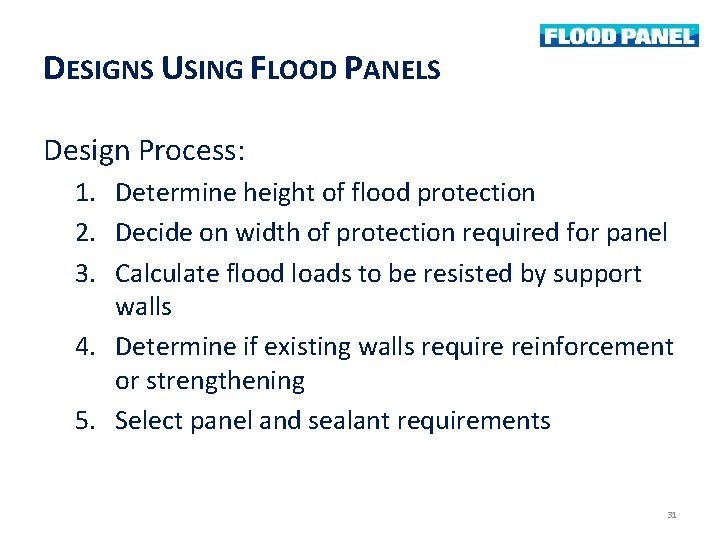 FLOOD PANEL

DESIGNS USING FLOOD PANELS

Design Process:

1. Determine height of flood protection
2. Decide on width of protection required for panel
3. Calculate flood loads to be resisted by support walls
4. Determine if existing walls require reinforcement or strengthening
5. Select panel and sealant requirements

31